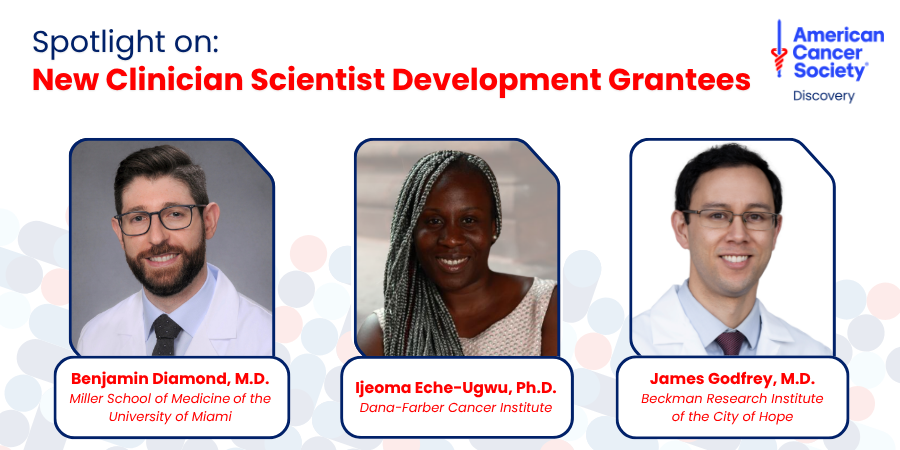 Spotlight on:
New Clinician Scientist Development Grantees

American Cancer Society®
Discovery

Benjamin Diamond, M.D.
Miller School of Medicine of the University of Miami

Ijeoma Eche-Ugwu, Ph.D.
Dana-Farber Cancer Institute

James Godfrey, M.D.
Beckman Research Institute of the City of Hope